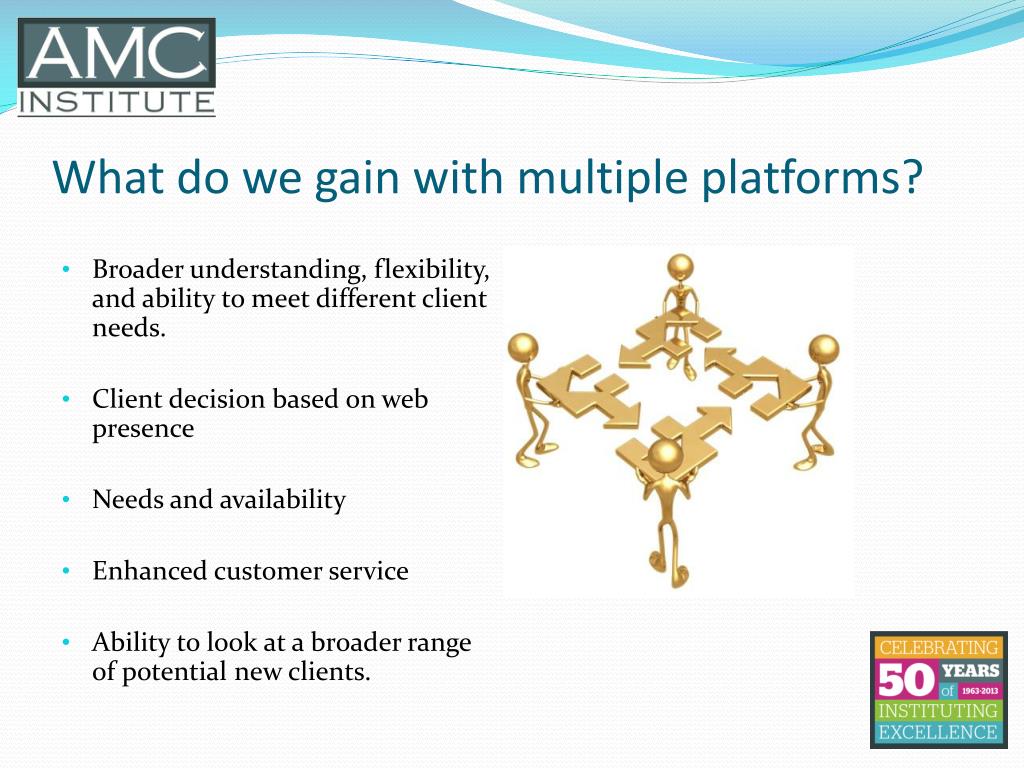 AMC
INSTITUTE

What do we gain with multiple platforms?

• Broader understanding, flexibility, and ability to meet different client needs.

• Client decision based on web presence

• Needs and availability

• Enhanced customer service

• Ability to look at a broader range of potential new clients.

CELEBRATING
50 YEARS of 1963-2013
INSTITUTING
EXCELLENCE